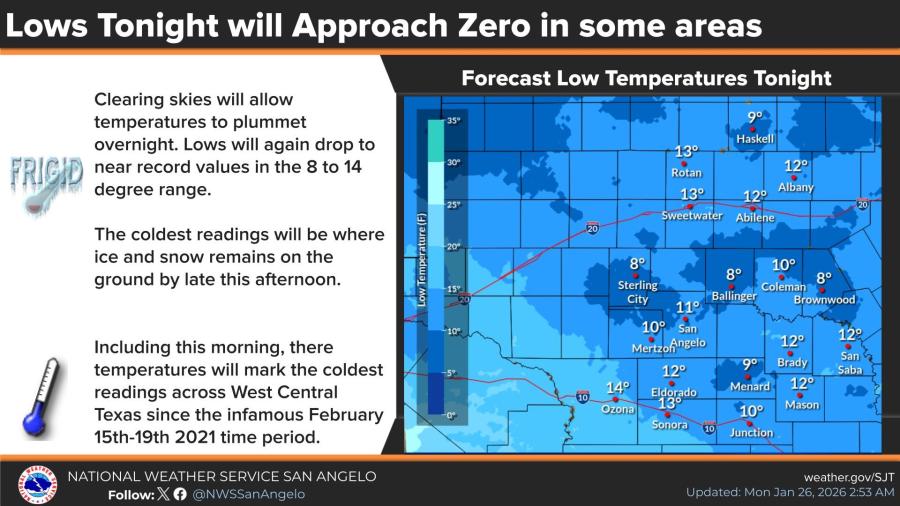 Lows Tonight will Approach Zero in some areas

FRIGID

Clearing skies will allow temperatures to plummet overnight. Lows will again drop to near record values in the 8 to 14 degree range.

The coldest readings will be where ice and snow remains on the ground by late this afternoon.

Including this morning, there temperatures will mark the coldest readings across West Central Texas since the infamous February 15th-19th 2021 time period.

Forecast Low Temperatures Tonight

Low Temperature (F)
35°
30°
25°
20°
15°
10°
5°
0°

9° Haskell
13° Rotan
12° Albany
13° Sweetwater
12° Abilene
20
20
20
8° Sterling City
8° Ballinger
10° Coleman
8° Brownwood
11° San Angelo
10° Mertzon
12° Brady
12° San Saba
12° Eldorado
9° Menard
12° Mason
14° Ozona
13° Sonora
10° Junction
10
10

NATIONAL WEATHER SERVICE SAN ANGELO
Follow: @NWSSanAngelo
weather.gov/SJT
Updated: Mon Jan 26, 2026 2:53 AM